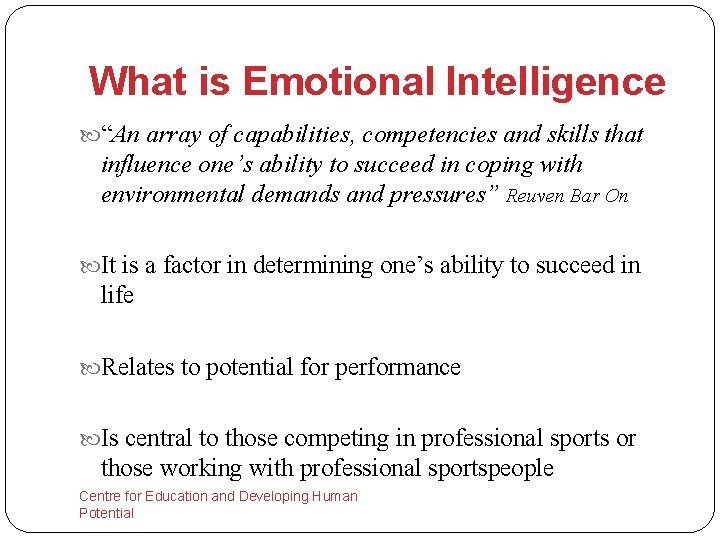 What is Emotional Intelligence

“An array of capabilities, competencies and skills that influence one’s ability to succeed in coping with environmental demands and pressures” Reuven Bar On

It is a factor in determining one’s ability to succeed in life

Relates to potential for performance

Is central to those competing in professional sports or those working with professional sportspeople

Centre for Education and Developing Human Potential